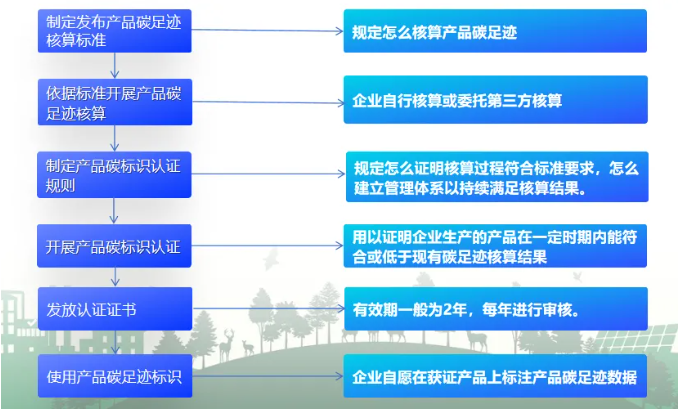 制定发布产品碳足迹核算标准

规定怎么核算产品碳足迹

依据标准开展产品碳足迹核算

企业自行核算或委托第三方核算

制定产品碳标识认证规则

规定怎么证明核算过程符合标准要求，怎么建立管理体系以持续满足核算结果。

开展产品碳标识认证

用以证明企业生产的产品在一定时期内能符合或低于现有碳足迹核算结果

发放认证证书

有效期一般为2年，每年进行审核。

使用产品碳足迹标识

企业自愿在获证产品上标注产品碳足迹数据